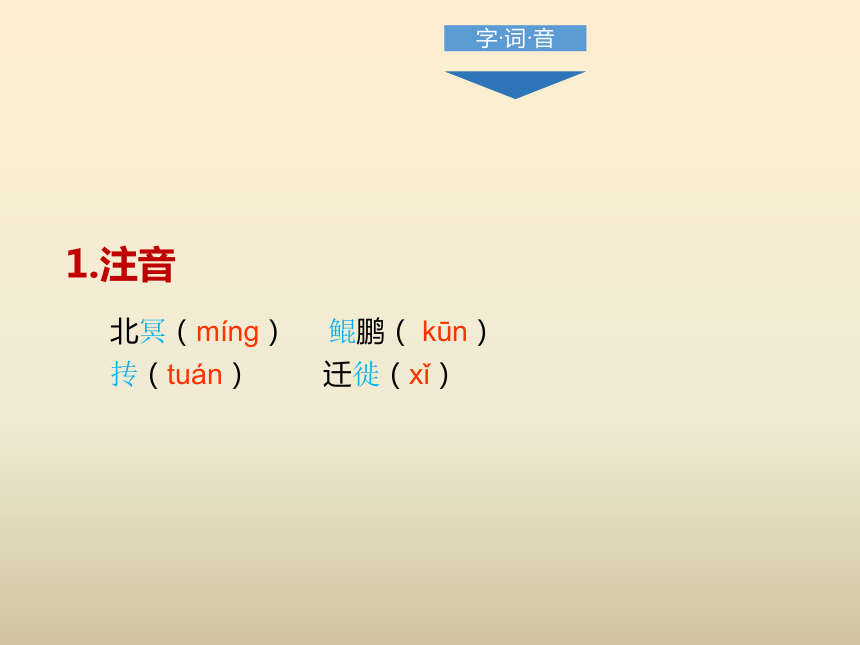 字·词·音

1.注音

北冥（míng） 鲲鹏（ kūn）
抟（tuán） 迁徙（xǐ）